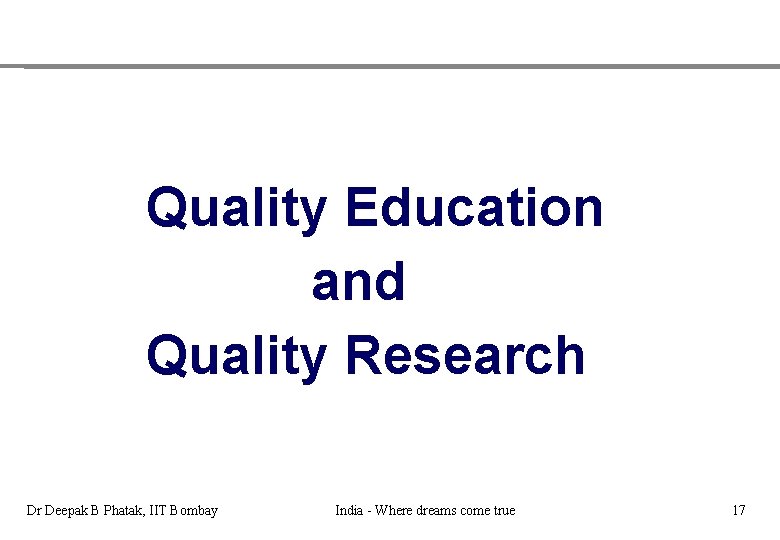 Quality Education
and
Quality Research

Dr Deepak B Phatak, IIT Bombay

India - Where dreams come true

17